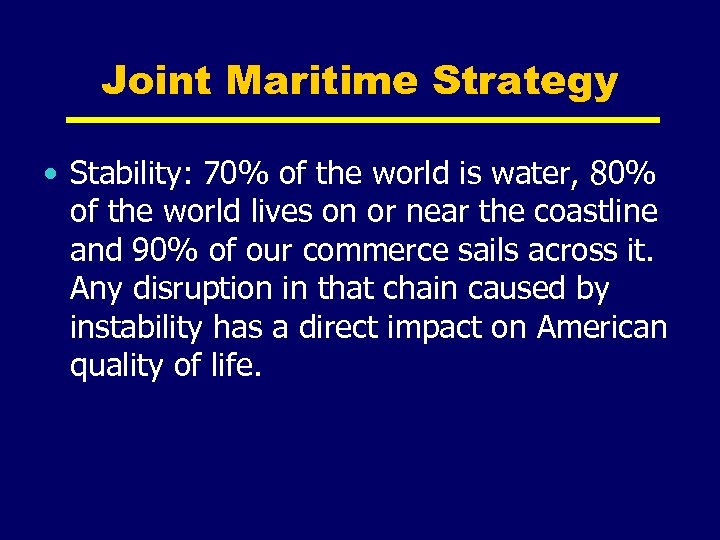 Joint Maritime Strategy

• Stability: 70% of the world is water, 80% of the world lives on or near the coastline and 90% of our commerce sails across it. Any disruption in that chain caused by instability has a direct impact on American quality of life.